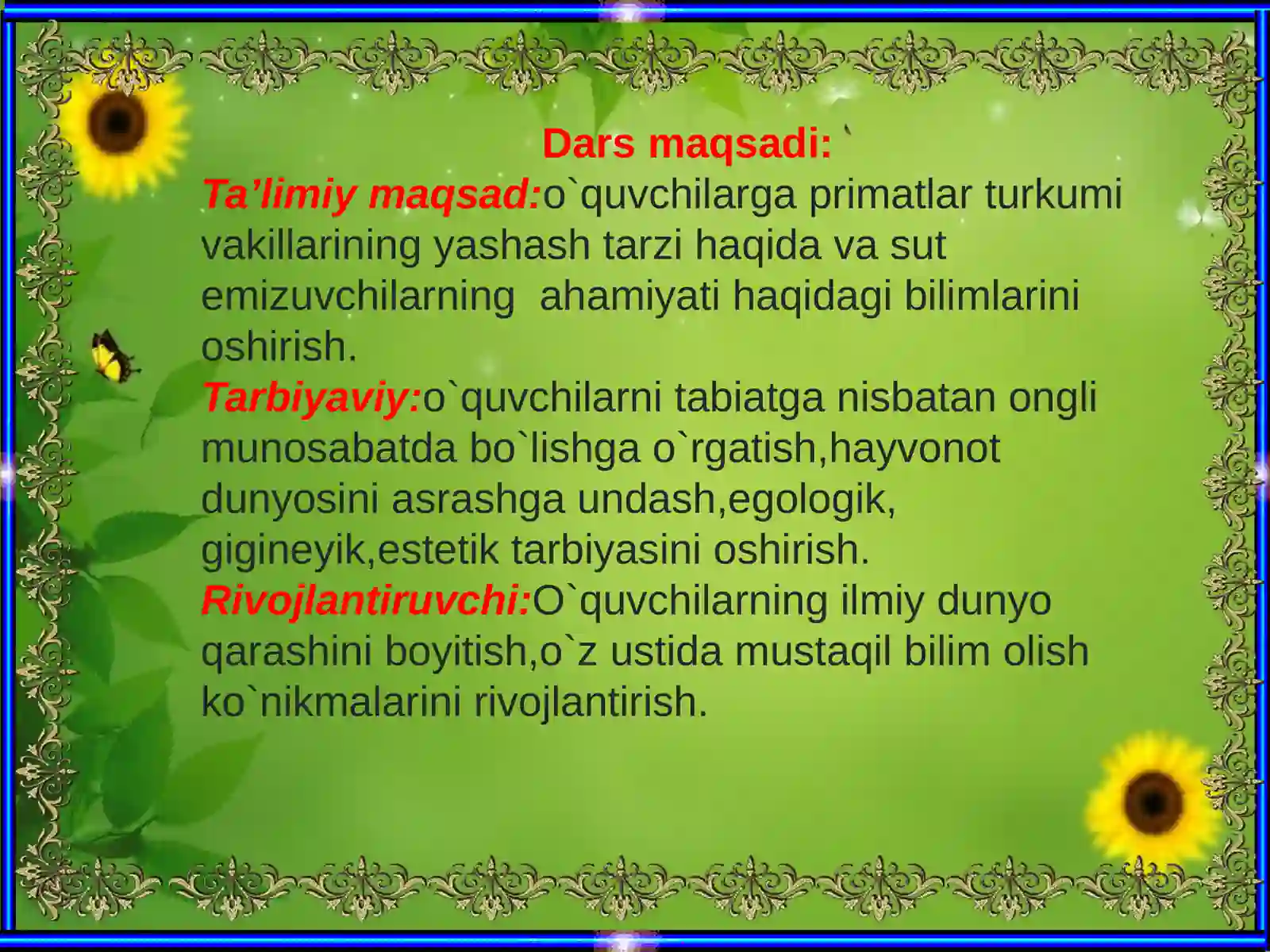 Dars maqsadi: `

Ta’limiy maqsad:o`quvchilarga primatlar turkumi vakillarining yashash tarzi haqida va sut emizuvchilarning  ahamiyati haqidagi bilimlarini oshirish.
Tarbiyaviy:o`quvchilarni tabiatga nisbatan ongli munosabatda bo`lishga o`rgatish,hayvonot dunyosini asrashga undash,egologik, gigineyik,estetik tarbiyasini oshirish.
Rivojlantiruvchi:O`quvchilarning ilmiy dunyo qarashini boyitish,o`z ustida mustaqil bilim olish ko`nikmalarini rivojlantirish.